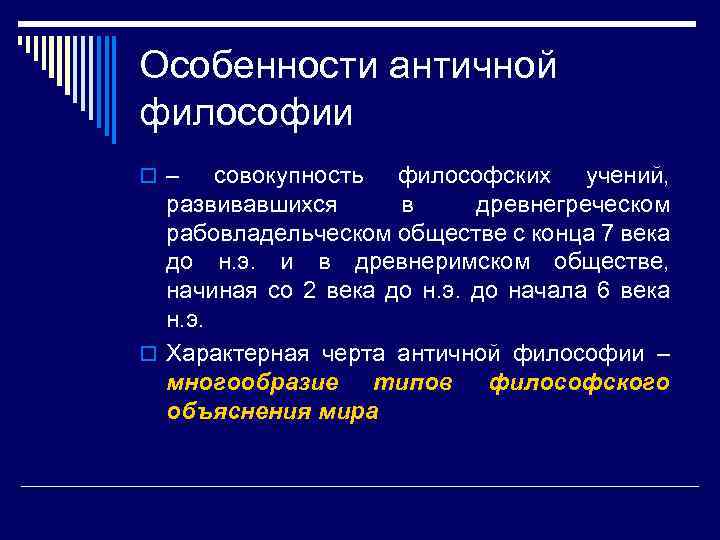 Особенности античной философии

– совокупность философских учений, развивавшихся в древнегреческом рабовладельческом обществе с конца 7 века до н.э. и в древнеримском обществе, начиная со 2 века до н.э. до начала 6 века н.э.

Характерная черта античной философии – многообразие типов философского объяснения мира